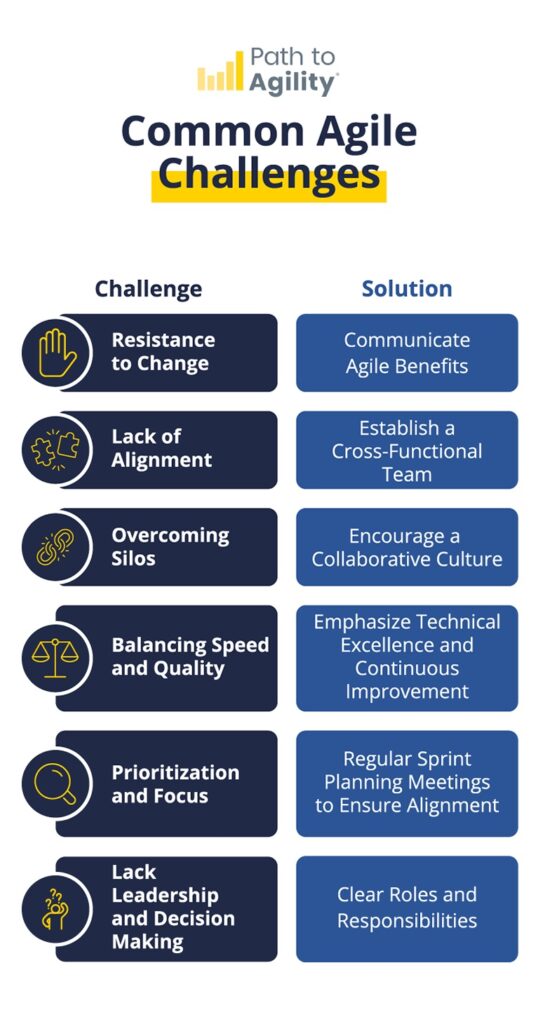 Path to Agility

Common Agile Challenges

| Challenge | Solution |
|---|---|
| Resistance to Change | Communicate Agile Benefits |
| Lack of Alignment | Establish a Cross-Functional Team |
| Overcoming Silos | Encourage a Collaborative Culture |
| Balancing Speed and Quality | Emphasize Technical Excellence and Continuous Improvement |
| Prioritization and Focus | Regular Sprint Planning Meetings to Ensure Alignment |
| Lack Leadership and Decision Making | Clear Roles and Responsibilities |